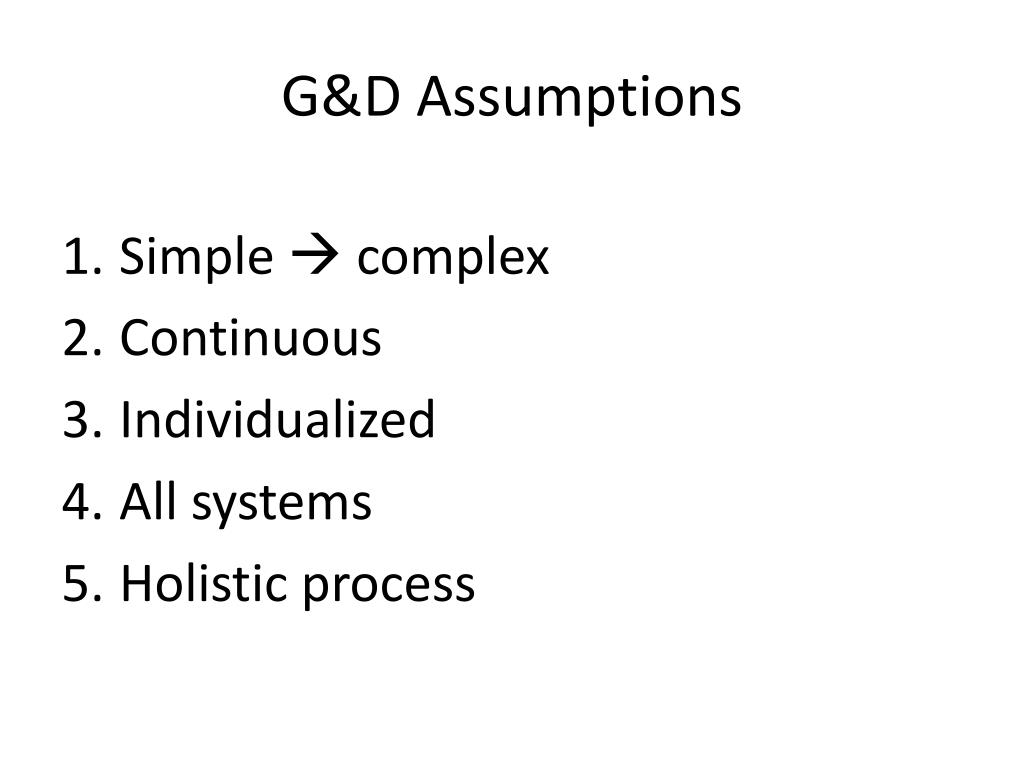 G&D Assumptions

1. Simple → complex
2. Continuous
3. Individualized
4. All systems
5. Holistic process